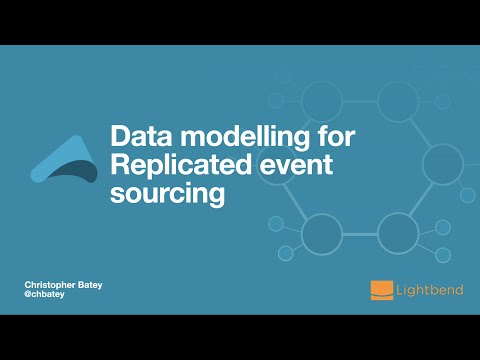 Data modelling for Replicated event sourcing

Christopher Batey
@chbatey

Lightbend